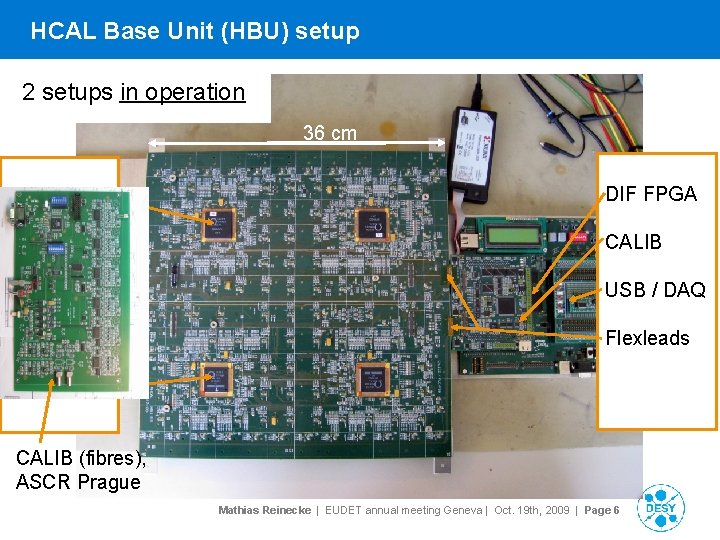 HCAL Base Unit (HBU) setup

2 setups in operation

36 cm

DIF FPGA

CALIB

USB / DAQ

Flexleads

CALIB (fibres), ASCR Prague

Mathias Reinecke | EUDET annual meeting Geneva | Oct. 19th, 2009 | Page 6

DESY